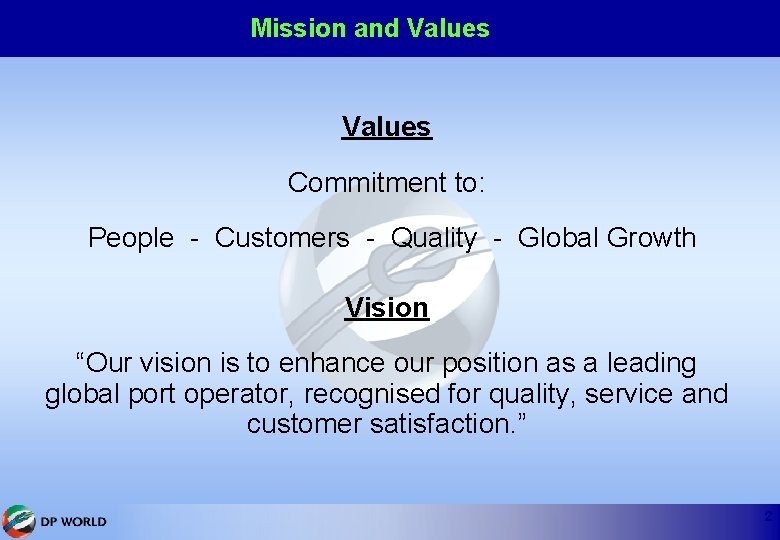 Mission and Values

Values

Commitment to:

People - Customers - Quality - Global Growth

Vision

“Our vision is to enhance our position as a leading global port operator, recognised for quality, service and customer satisfaction.”

DP WORLD

2